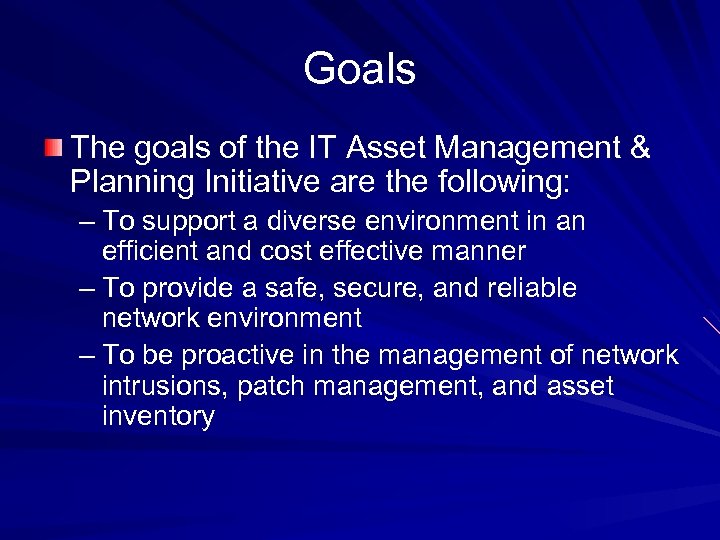 Goals

The goals of the IT Asset Management & Planning Initiative are the following:

– To support a diverse environment in an efficient and cost effective manner

– To provide a safe, secure, and reliable network environment

– To be proactive in the management of network intrusions, patch management, and asset inventory